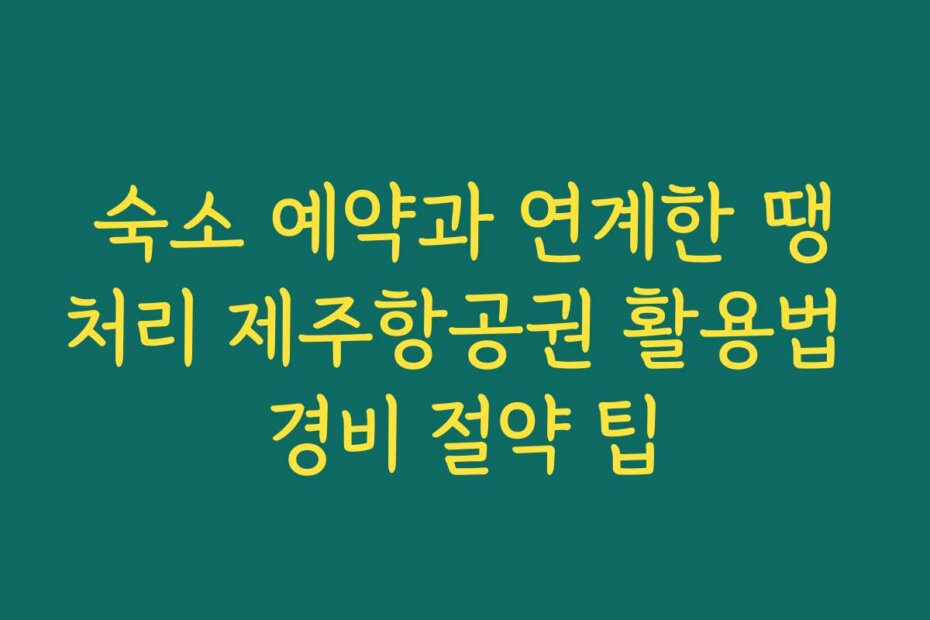 숙소 예약과 연계한 땡처리 제주항공권 활용법 경비 절약 팁